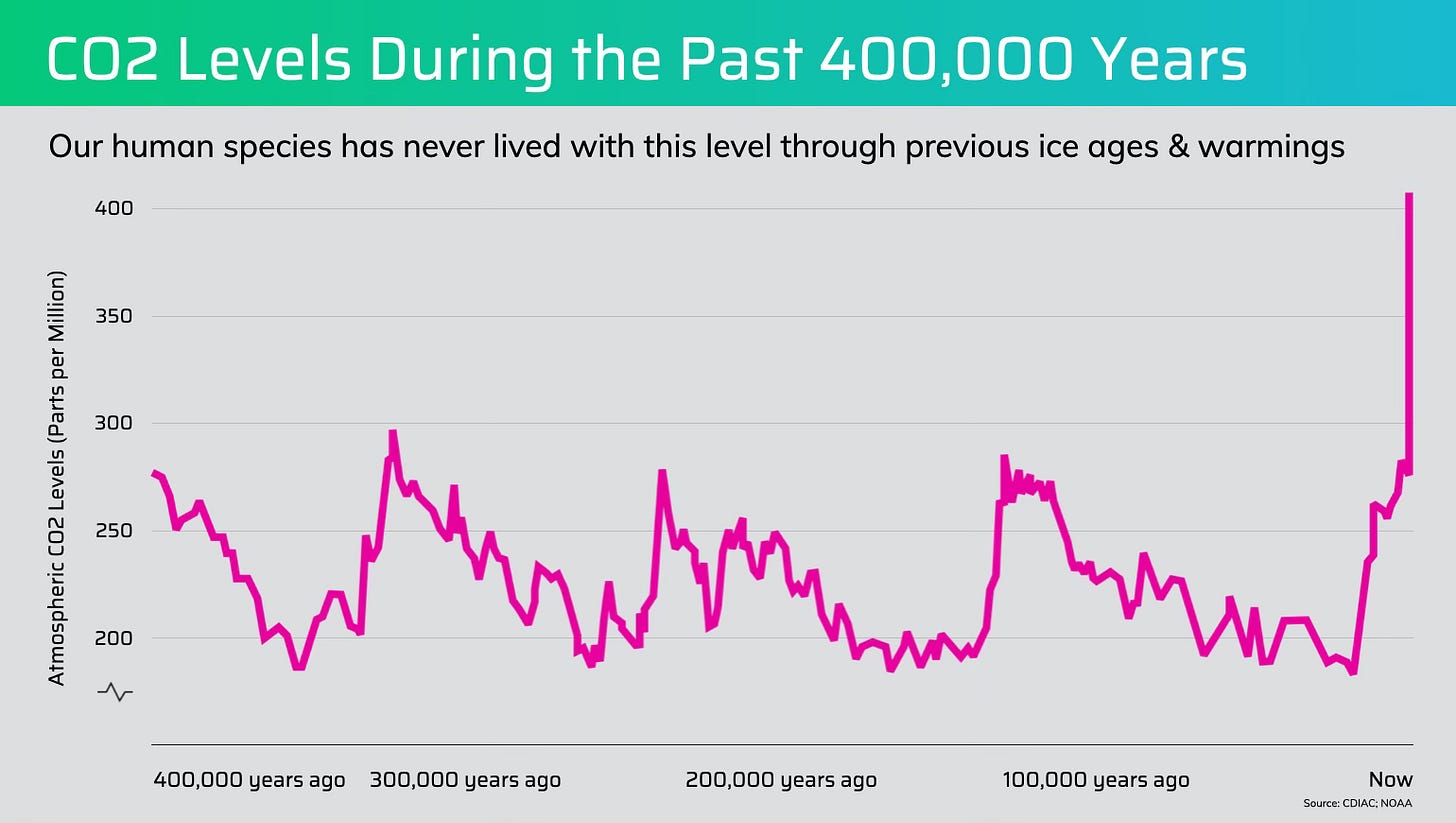 CO2 Levels During the Past 400,000 Years

Our human species has never lived with this level through previous ice ages & warmings

Atmospheric CO2 Levels (Parts per Million)

400
350
300
250
200

400,000 years ago 300,000 years ago 200,000 years ago 100,000 years ago Now

Source: CDIAC; NOAA